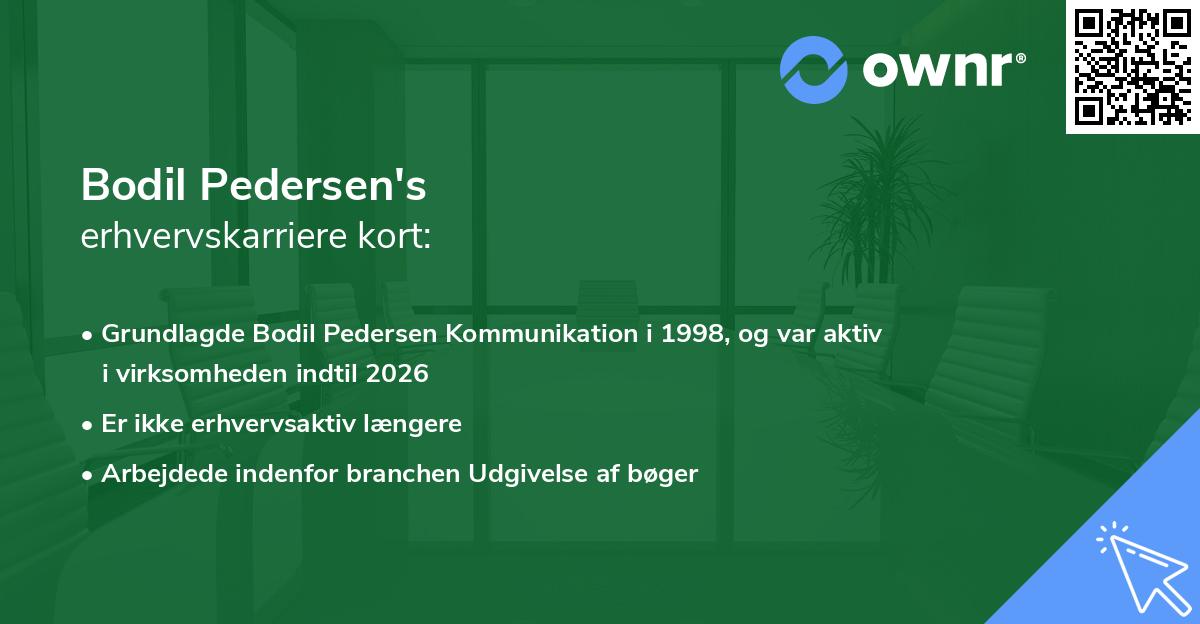 ownr®

Bodil Pedersen's
erhvervskarriere kort:

• Grundlagde Bodil Pedersen Kommunikation i 1998, og var aktiv i virksomheden indtil 2026
• Er ikke erhvervsaktiv længere
• Arbejdede indenfor branchen Udgivelse af bøger